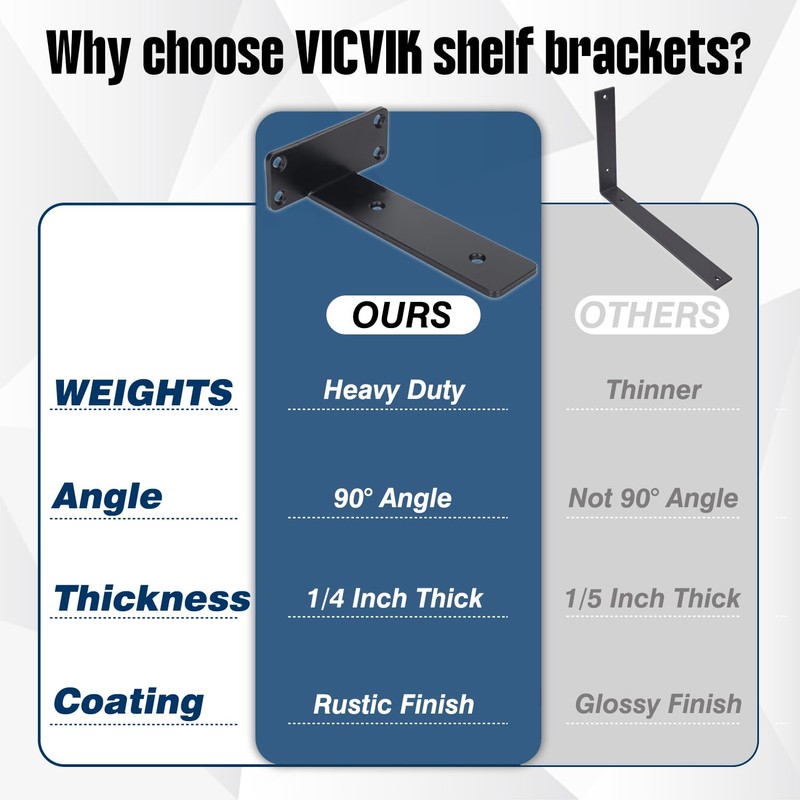 Why choose VICVIK shelf brackets?

| | OURS | OTHERS |
|---|---|---|
| WEIGHTS | Heavy Duty | Thinner |
| Angle | 90° Angle | Not 90° Angle |
| Thickness | 1/4 Inch Thick | 1/5 Inch Thick |
| Coating | Rustic Finish | Glossy Finish |